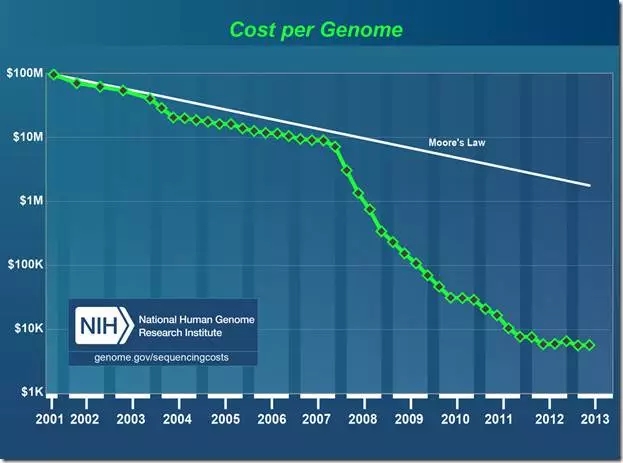 Cost per Genome

$100M
$10M
$1M
$100K
$10K
$1K

Moore's Law

NIH National Human Genome Research Institute
genome.gov/sequencingcosts

2001 2002 2003 2004 2005 2006 2007 2008 2009 2010 2011 2012 2013